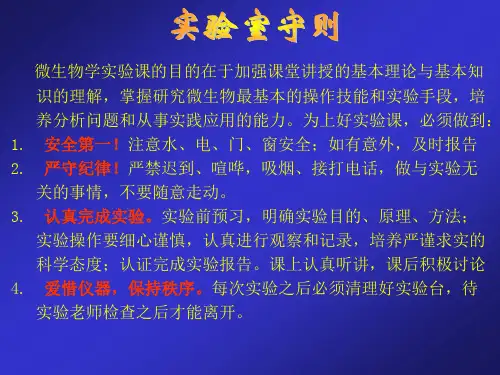 实验室守则

微生物学实验课的目的在于加强课堂讲授的基本理论与基本知识的理解，掌握研究微生物最基本的操作技能和实验手段，培养分析问题和从事实践应用的能力。为上好实验课，必须做到：

1. 安全第一！注意水、电、门、窗安全；如有意外，及时报告

2. 严守纪律！严禁迟到、喧哗，吸烟、接打电话，做与实验无关的事情，不要随意走动。

3. 认真完成实验。实验前预习，明确实验目的、原理、方法；实验操作要细心谨慎，认真进行观察和记录，培养严谨求实的科学态度；认证完成实验报告。课上认真听讲，课后积极讨论

4. 爱惜仪器，保持秩序。每次实验之后必须清理好实验台，待实验老师检查之后才能离开。